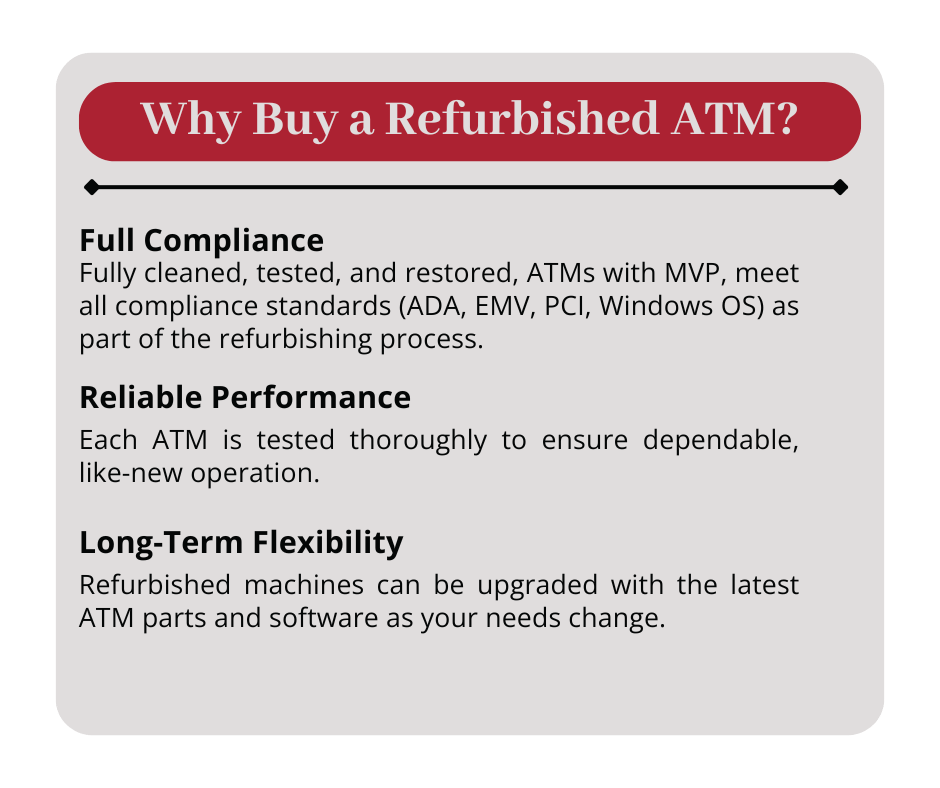 Why Buy a Refurbished ATM?

Full Compliance
Fully cleaned, tested, and restored, ATMs with MVP, meet all compliance standards (ADA, EMV, PCI, Windows OS) as part of the refurbishing process.

Reliable Performance
Each ATM is tested thoroughly to ensure dependable, like-new operation.

Long-Term Flexibility
Refurbished machines can be upgraded with the latest ATM parts and software as your needs change.